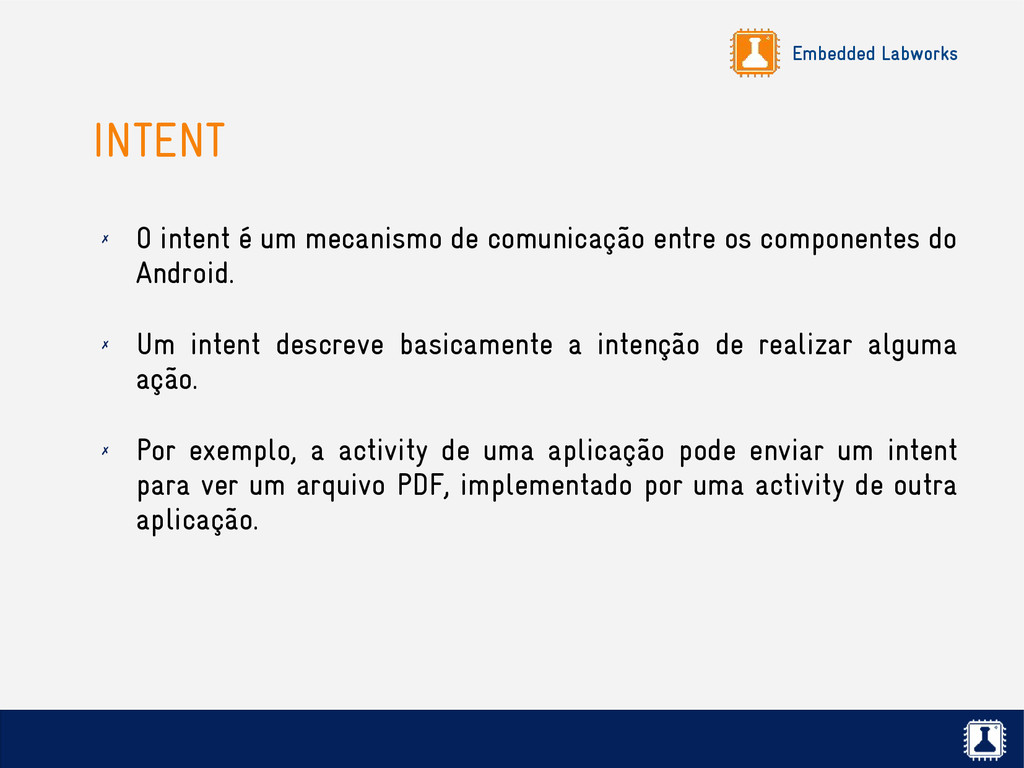 Embedded Labworks

INTENT

✗ O intent é um mecanismo de comunicação entre os componentes do Android.

✗ Um intent descreve basicamente a intenção de realizar alguma ação.

✗ Por exemplo, a activity de uma aplicação pode enviar um intent para ver um arquivo PDF, implementado por uma activity de outra aplicação.